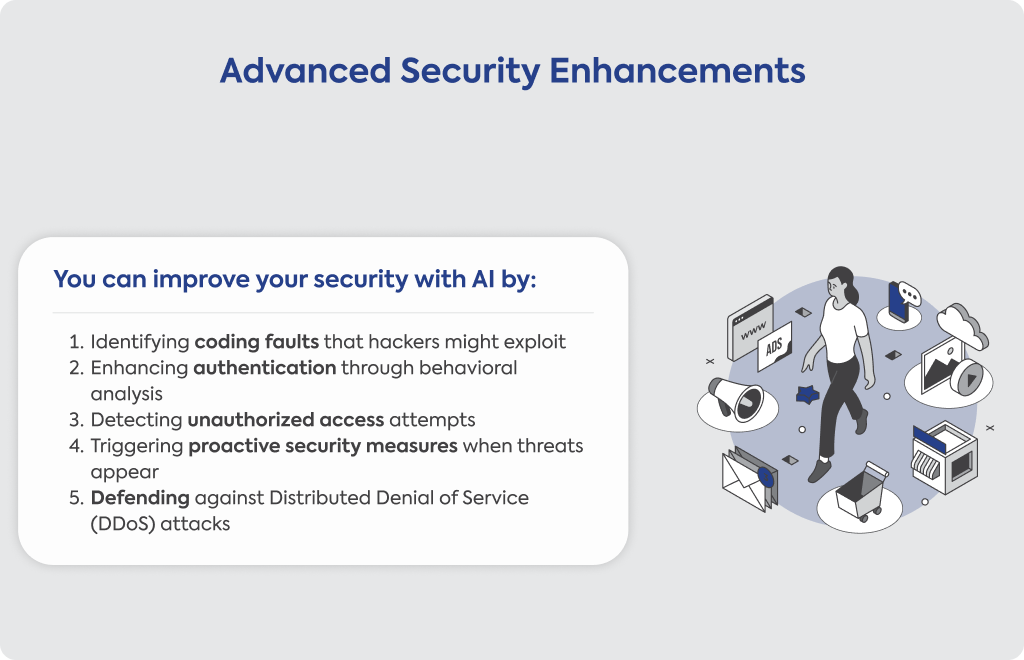 Advanced Security Enhancements

You can improve your security with AI by:

1. Identifying coding faults that hackers might exploit
2. Enhancing authentication through behavioral analysis
3. Detecting unauthorized access attempts
4. Triggering proactive security measures when threats appear
5. Defending against Distributed Denial of Service (DDoS) attacks

www

ADS